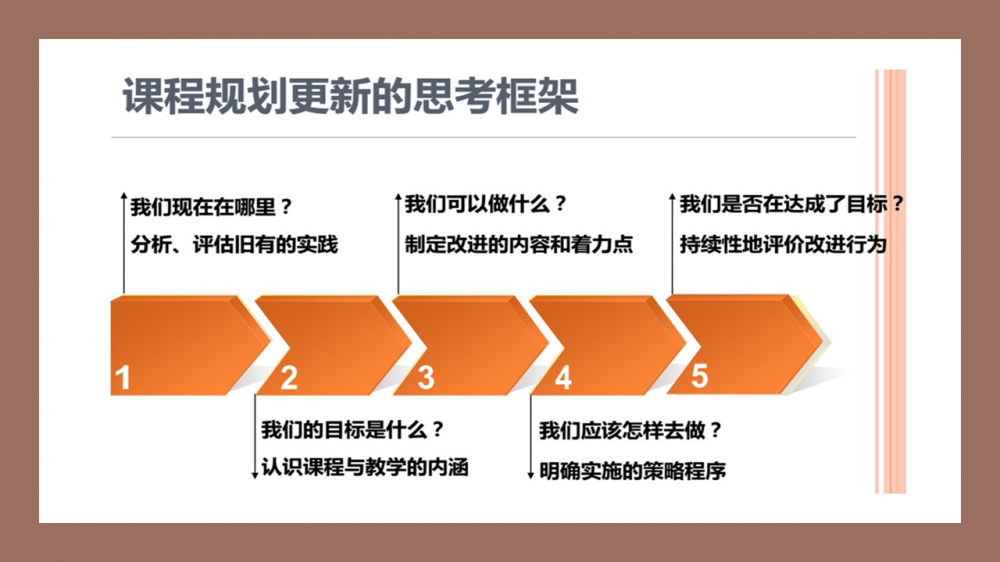 课程规划更新的思考框架

我们现在在哪里？
分析、评估旧有的实践

我们可以做什么？
制定改进的内容和着力点

我们是否在达成了目标？
持续性地评价改进行为

1 2 3 4 5

我们的目标是什么？
认识课程与教学的内涵

我们应该怎样去做？
明确实施的策略程序